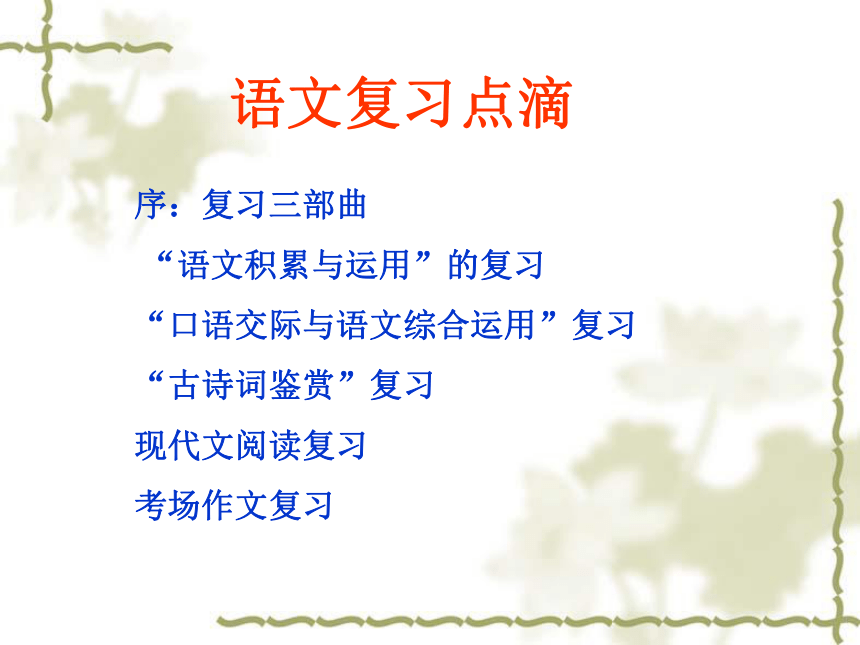 语文复习点滴

序：复习三部曲

“语文积累与运用”的复习

“口语交际与语文综合运用”复习

“古诗词鉴赏”复习

现代文阅读复习

考场作文复习